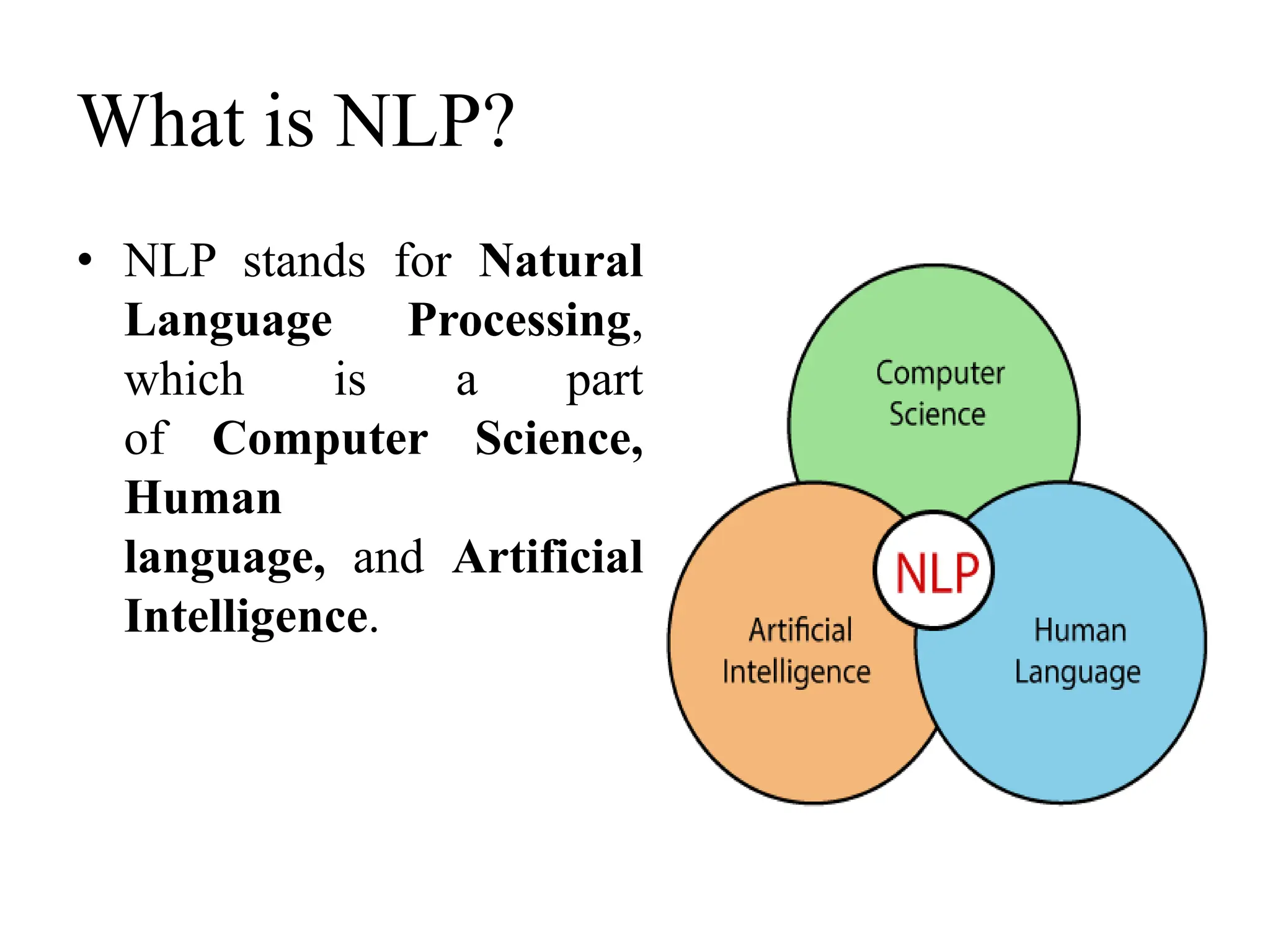 What is NLP?

• NLP stands for Natural Language Processing, which is a part of Computer Science, Human language, and Artificial Intelligence.

Computer Science

NLP

Artificial Intelligence

Human Language